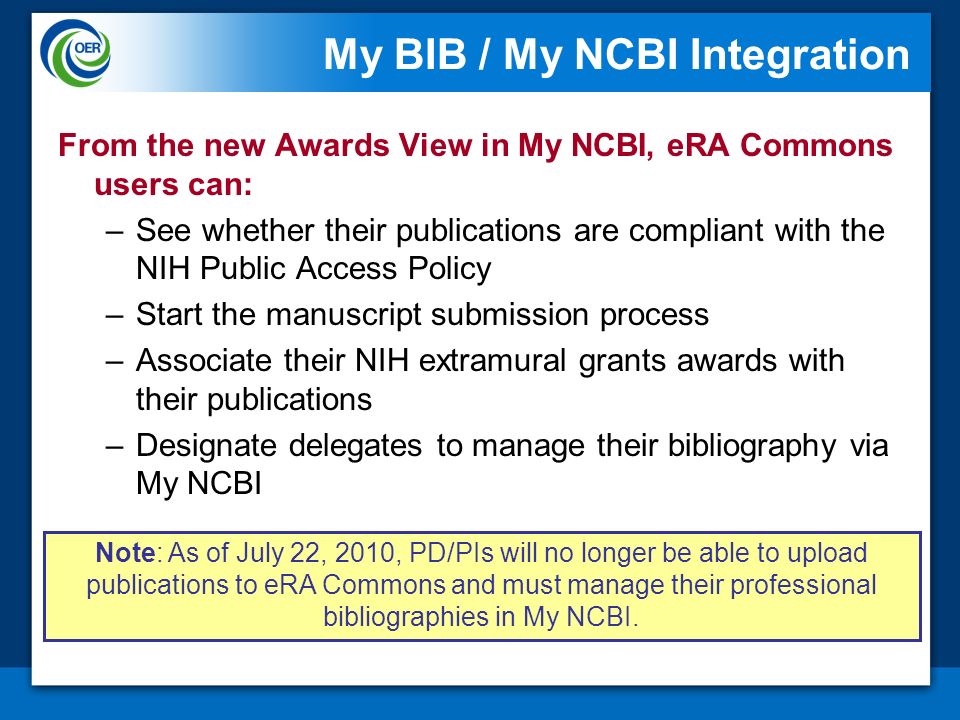 OER

My BIB / My NCBI Integration

From the new Awards View in My NCBI, eRA Commons users can:

– See whether their publications are compliant with the NIH Public Access Policy
– Start the manuscript submission process
– Associate their NIH extramural grants awards with their publications
– Designate delegates to manage their bibliography via My NCBI

Note: As of July 22, 2010, PD/PIs will no longer be able to upload publications to eRA Commons and must manage their professional bibliographies in My NCBI.